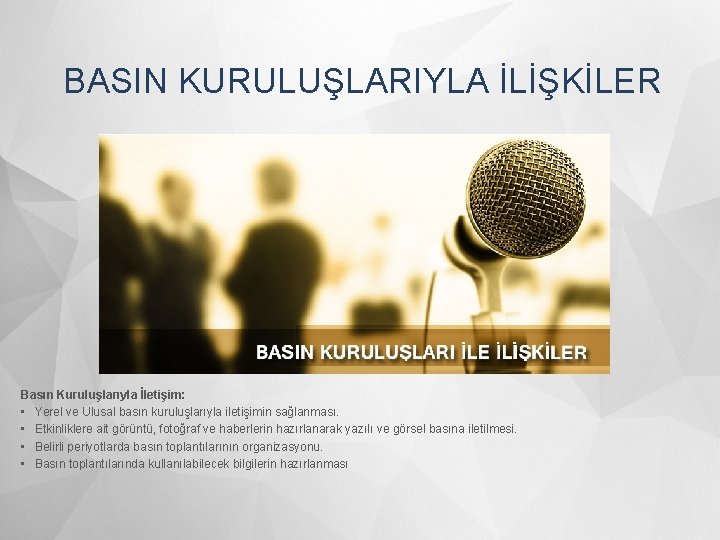 BASIN KURULUŞLARIYLA İLİŞKİLER

BASIN KURULUŞLARI İLE İLİŞKİLER

Basın Kuruluşlarıyla İletişim:
▪ Yerel ve Ulusal basın kuruluşlarıyla iletişimin sağlanması.
▪ Etkinliklere ait görüntü, fotoğraf ve haberlerin hazırlanarak yazılı ve görsel basına iletilmesi.
▪ Belirli periyotlarda basın toplantılarının organizasyonu.
▪ Basın toplantılarında kullanılabilecek bilgilerin hazırlanması